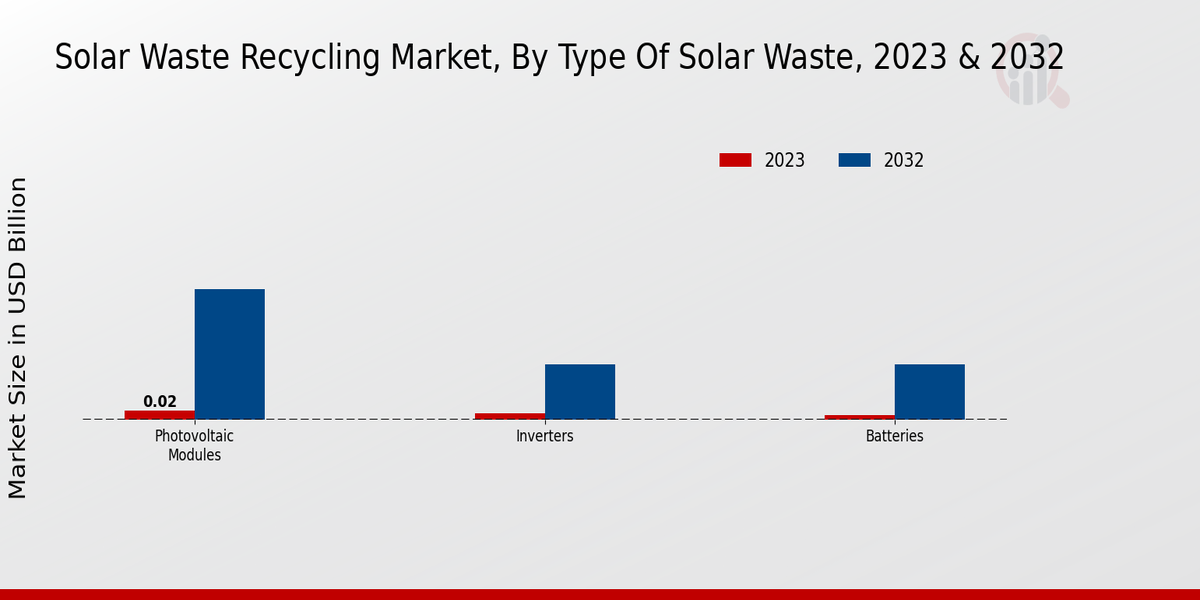 Solar Waste Recycling Market, By Type Of Solar Waste, 2023 & 2032

2023
2032

Market Size in USD Billion

0.02

Photovoltaic Modules
Inverters
Batteries